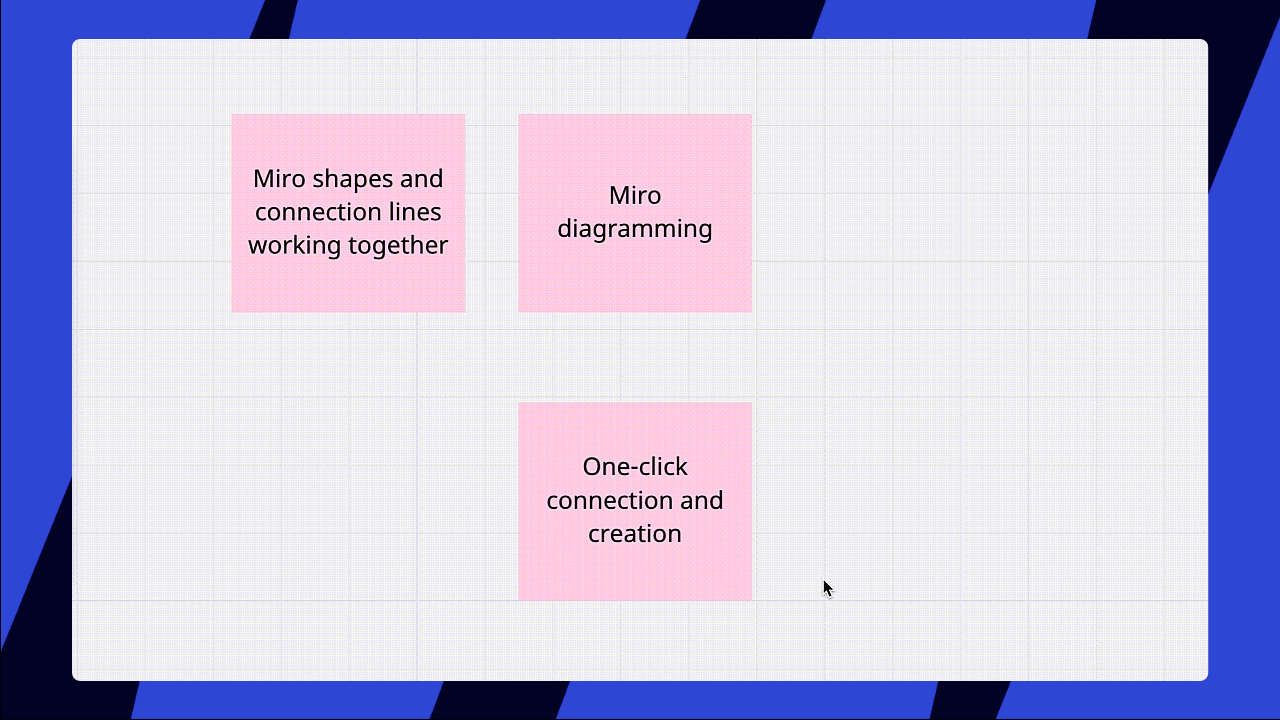 Miro shapes and connection lines working together

Miro diagramming

One-click connection and creation